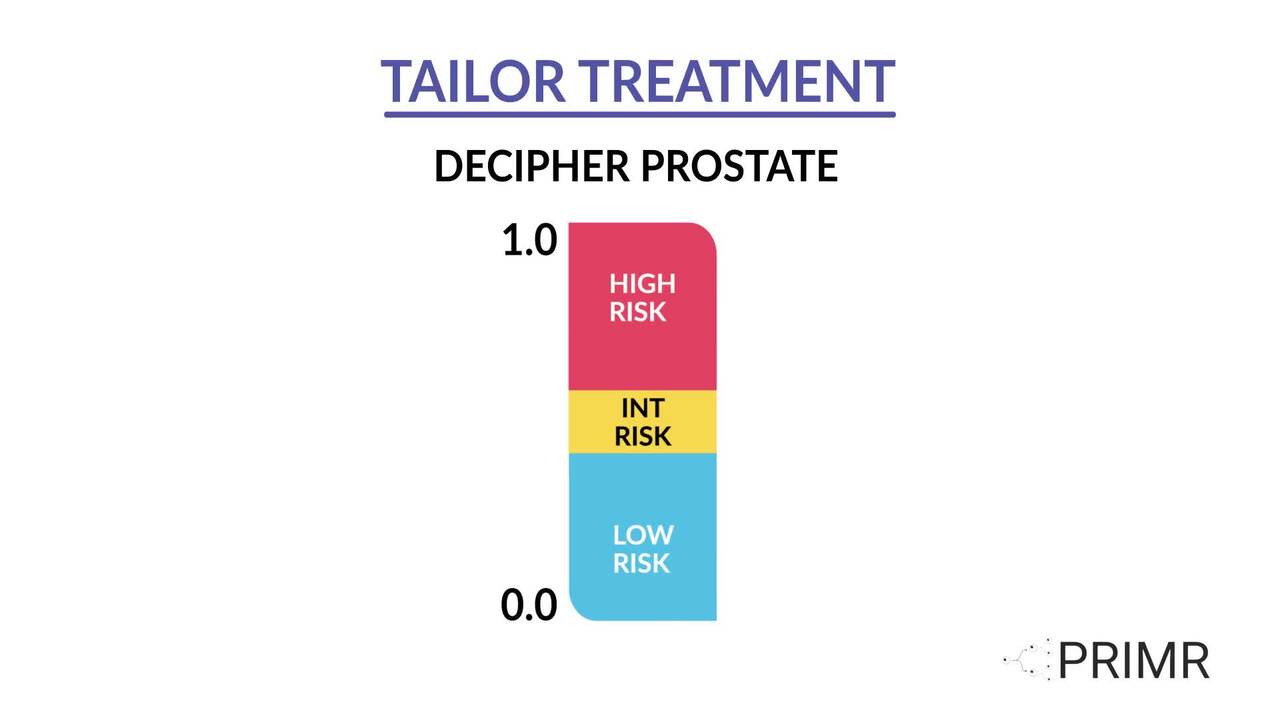 TAILOR TREATMENT

DECIPHER PROSTATE

1.0

HIGH RISK

INT RISK

LOW RISK

0.0

PRIMR